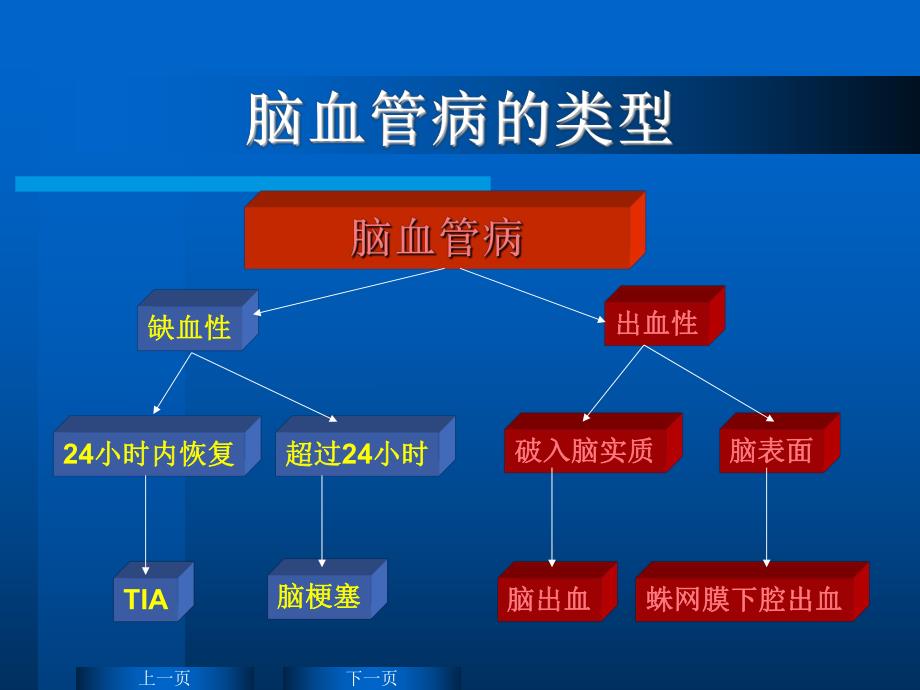 脑血管病的类型

脑血管病

缺血性

出血性

24小时内恢复

超过24小时

破入脑实质

脑表面

TIA

脑梗塞

脑出血

蛛网膜下腔出血

上一页

下一页